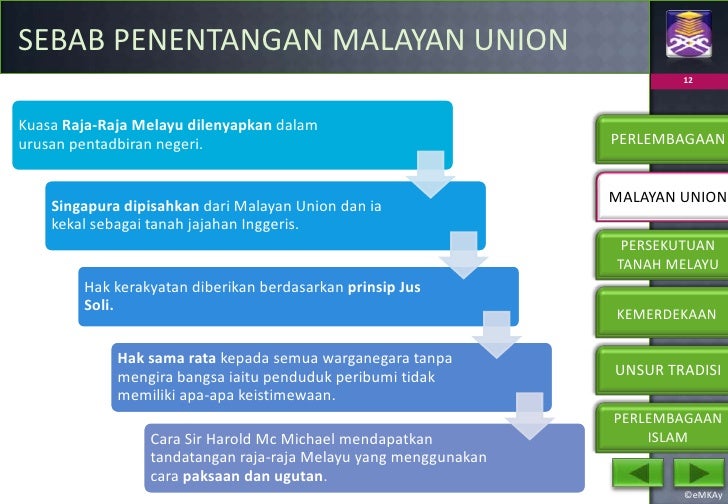 SEBAB PENENTANGAN MALAYAN UNION

12

Kuasa Raja-Raja Melayu dilenyapkan dalam urusan pentadbiran negeri.

Singapura dipisahkan dari Malayan Union dan ia kekal sebagai tanah jajahan Inggeris.

Hak kerakyatan diberikan berdasarkan prinsip Jus Soli.

Hak sama rata kepada semua warganegara tanpa mengira bangsa iaitu penduduk peribumi tidak memiliki apa-apa keistimewaan.

Cara Sir Harold Mc Michael mendapatkan tandatangan raja-raja Melayu yang menggunakan cara paksaan dan ugutan.

PERLEMBAGAAN

MALAYAN UNION

PERSEKUTUAN TANAH MELAYU

KEMERDEKAAN

UNSUR TRADISI

PERLEMBAGAAN ISLAM

©eMKAy